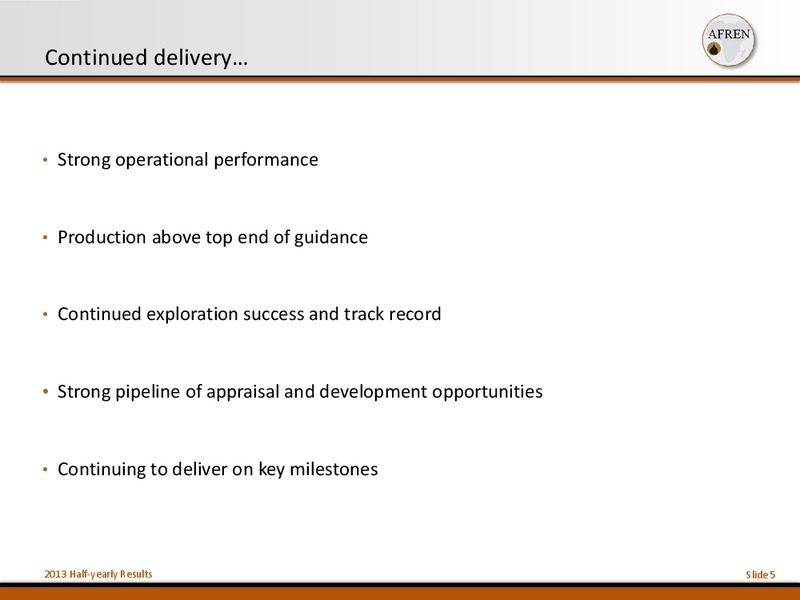 Continued delivery…

AFREN

• Strong operational performance

• Production above top end of guidance

• Continued exploration success and track record

• Strong pipeline of appraisal and development opportunities

• Continuing to deliver on key milestones

2013 Half-yearly Results

Slide 5